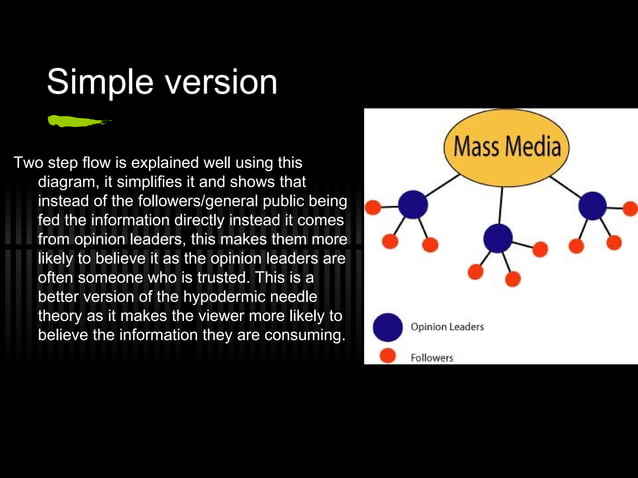 Simple version

Two step flow is explained well using this diagram, it simplifies it and shows that instead of the followers/general public being fed the information directly instead it comes from opinion leaders, this makes them more likely to believe it as the opinion leaders are often someone who is trusted. This is a better version of the hypodermic needle theory as it makes the viewer more likely to believe the information they are consuming.

Mass Media

Opinion Leaders

Followers